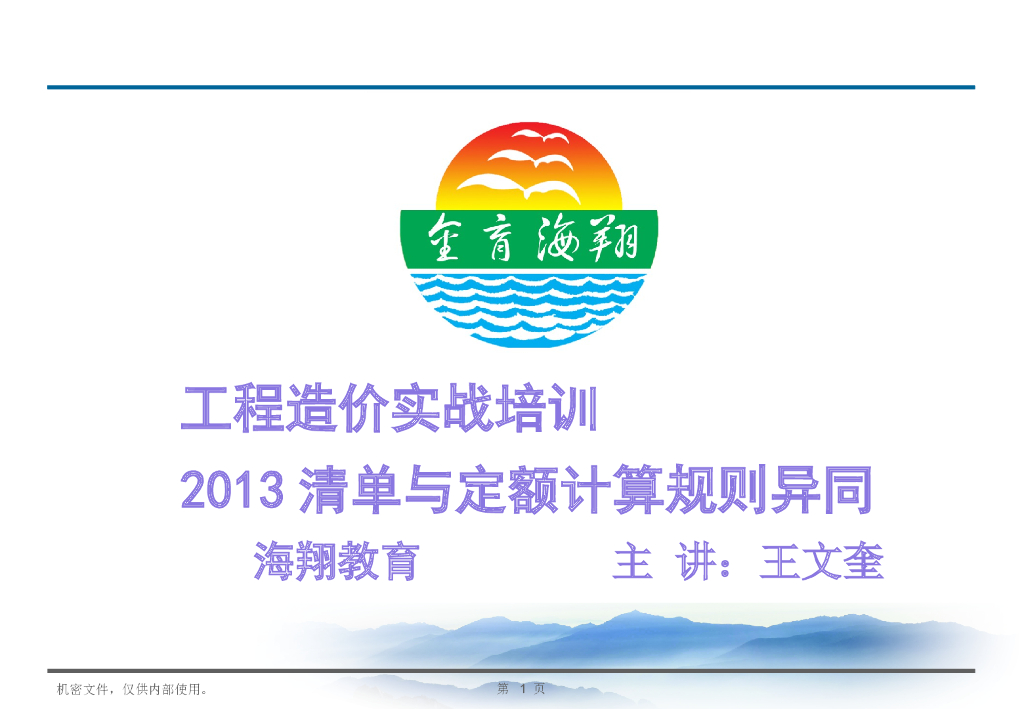 金育海翔

工程造价实战培训

2013 清单与定额计算规则异同

海翔教育　　　　主 讲：王文奎

机密文件，仅供内部使用。

第 1 页